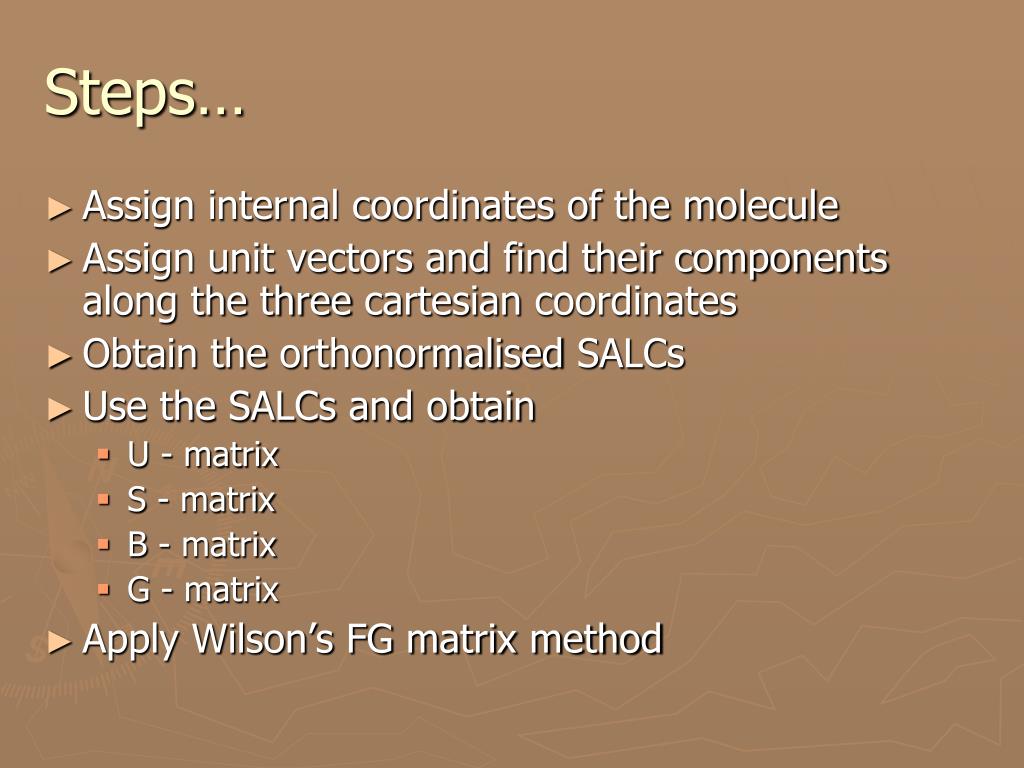 Steps…

► Assign internal coordinates of the molecule
► Assign unit vectors and find their components along the three cartesian coordinates
► Obtain the orthonormalised SALCs
► Use the SALCs and obtain
▪ U - matrix
▪ S - matrix
▪ B - matrix
▪ G - matrix
► Apply Wilson’s FG matrix method